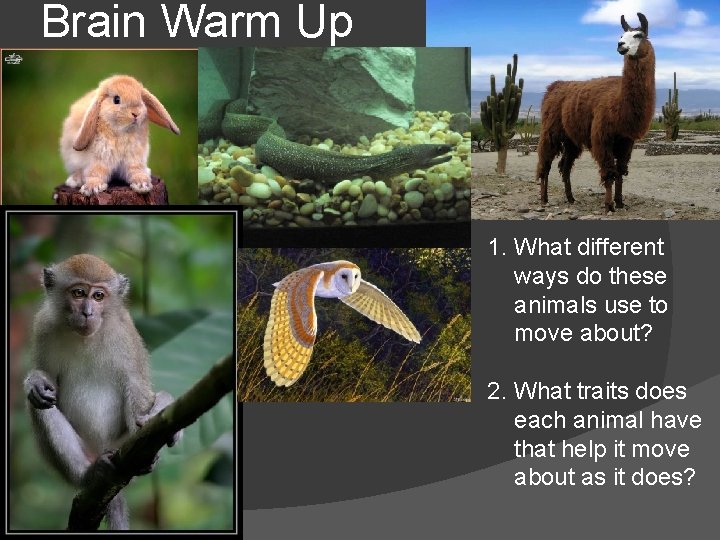 Brain Warm Up

1. What different ways do these animals use to move about?

2. What traits does each animal have that help it move about as it does?